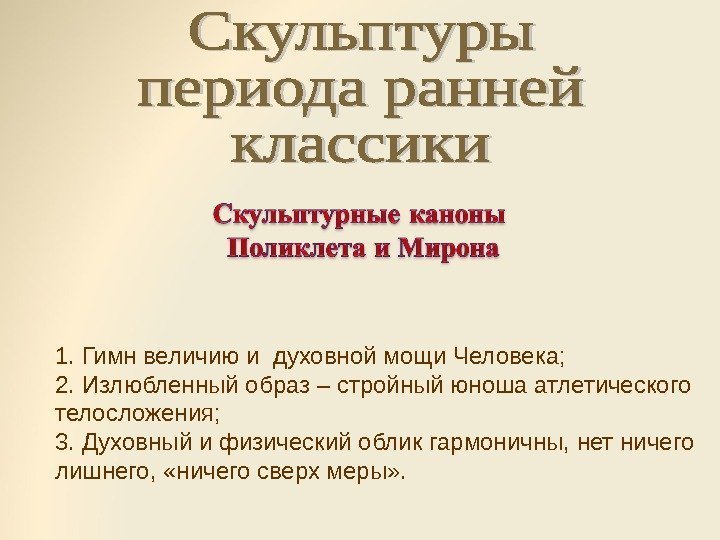 Скульптуры периода ранней классики

Скульптурные каноны Поликлета и Мирона

1. Гимн величию и духовной мощи Человека;
2. Излюбленный образ – стройный юноша атлетического телосложения;
3. Духовный и физический облик гармоничны, нет ничего лишнего, «ничего сверх меры».